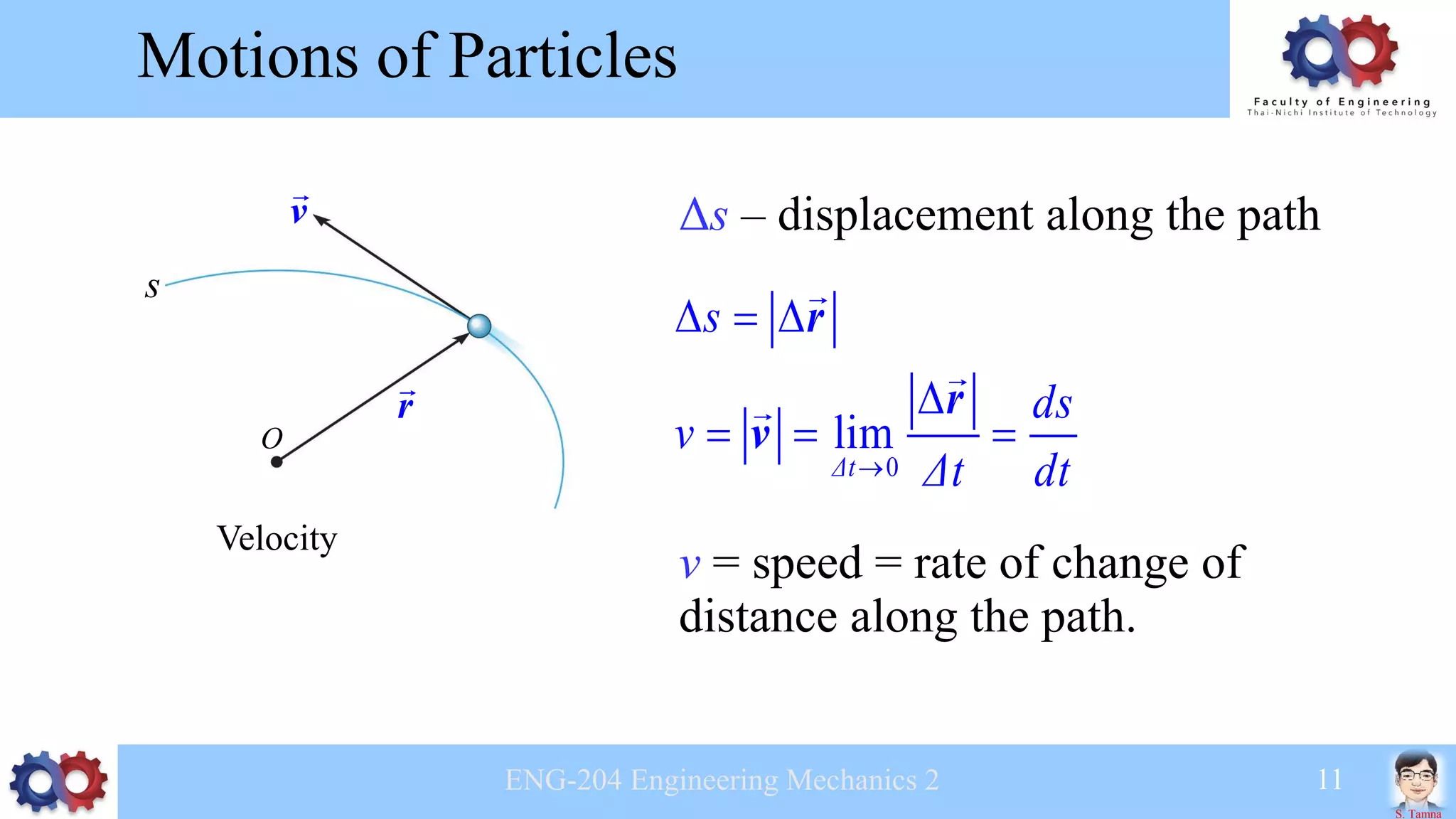 Motions of Particles

Faculty of Engineering
Thai-Nichi Institute of Technology

$\vec{v}$

$s$

$\vec{r}$

$O$

Velocity

$\Delta s$ – displacement along the path

$\Delta s = |\Delta \vec{r}|$

$v = |\vec{v}| = \lim_{\Delta t \to 0} \frac{|\Delta \vec{r}|}{\Delta t} = \frac{ds}{dt}$

$v$ = speed = rate of change of distance along the path.

ENG-204 Engineering Mechanics 2

11

S. Tamna